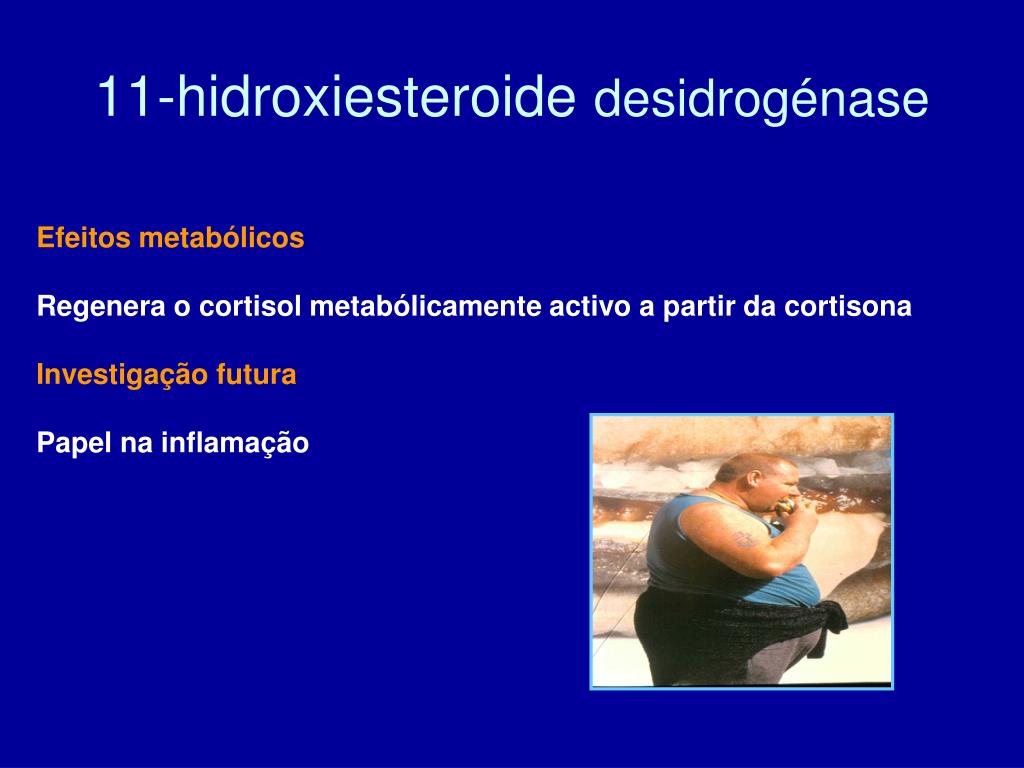 11-hidroxiesteroide desidrogénase

Efeitos metabólicos

Regenera o cortisol metabólicamente activo a partir da cortisona

Investigação futura

Papel na inflamação